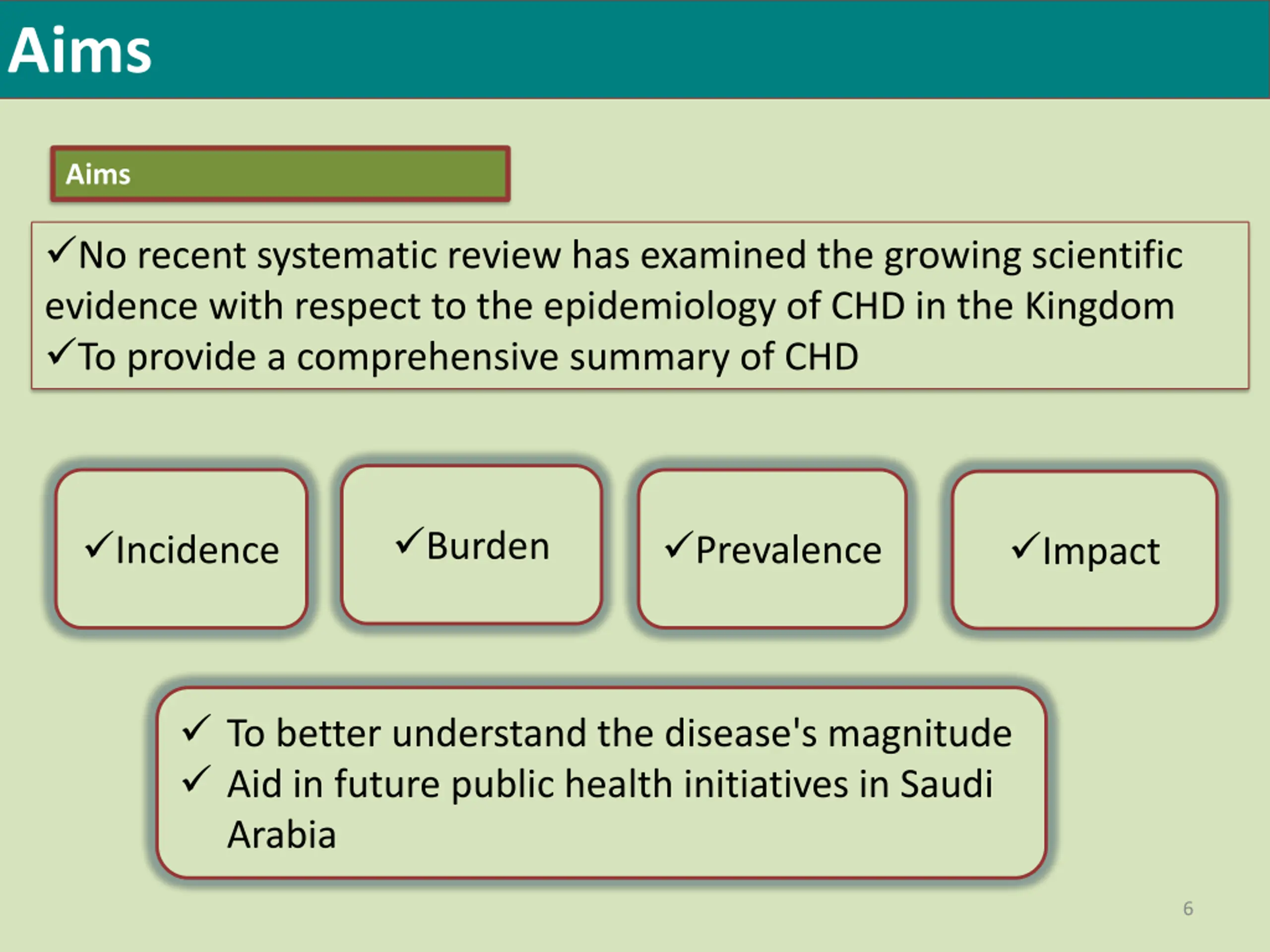 Aims

Aims

✓No recent systematic review has examined the growing scientific evidence with respect to the epidemiology of CHD in the Kingdom
✓To provide a comprehensive summary of CHD

✓Incidence

✓Burden

✓Prevalence

✓Impact

✓ To better understand the disease's magnitude
✓ Aid in future public health initiatives in Saudi Arabia

6